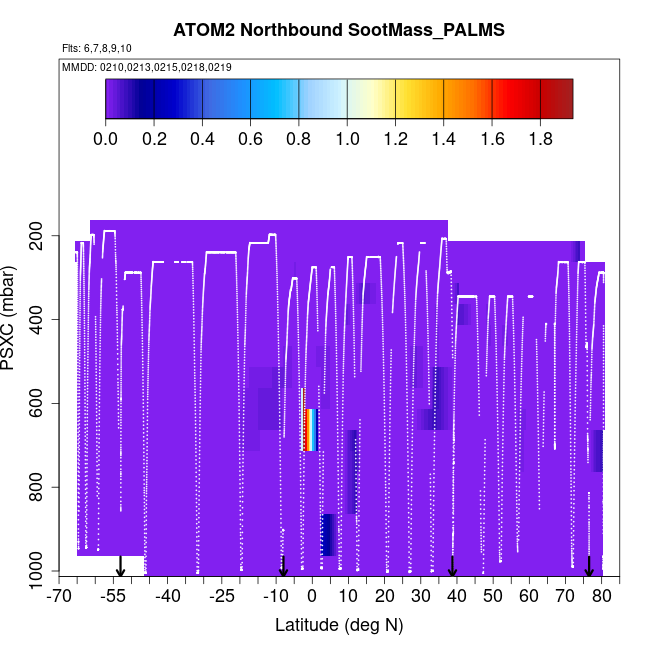 ATOM2 Northbound SootMass_PALMS

Flts: 6,7,8,9,10

MMDD: 0210,0213,0215,0218,0219

0.0 0.2 0.4 0.6 0.8 1.0 1.2 1.4 1.6 1.8

PSXC (mbar)

200
400
600
800
1000

-70 -55 -40 -25 -10 0 10 20 30 40 50 60 70 80

Latitude (deg N)